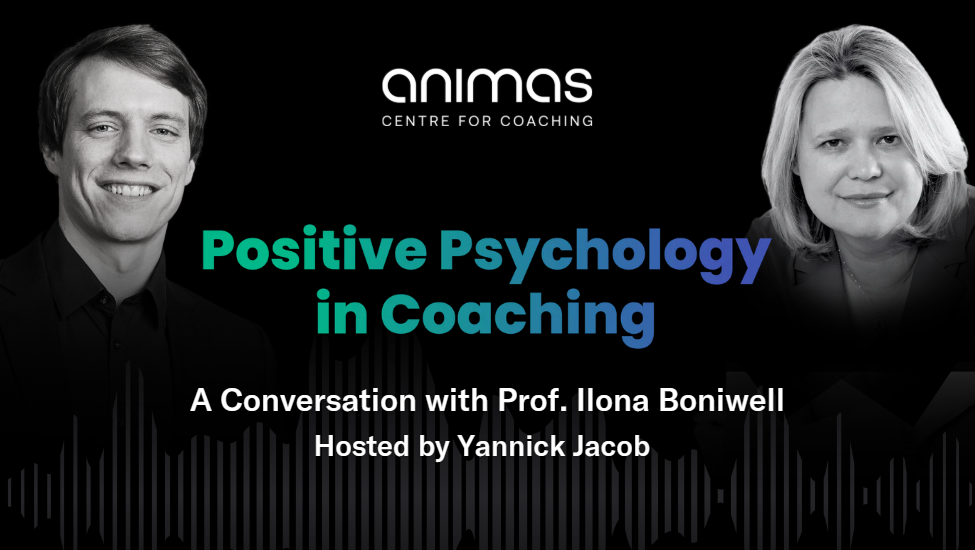 animas
CENTRE FOR COACHING

Positive Psychology in Coaching

A Conversation with Prof. Ilona Boniwell
Hosted by Yannick Jacob